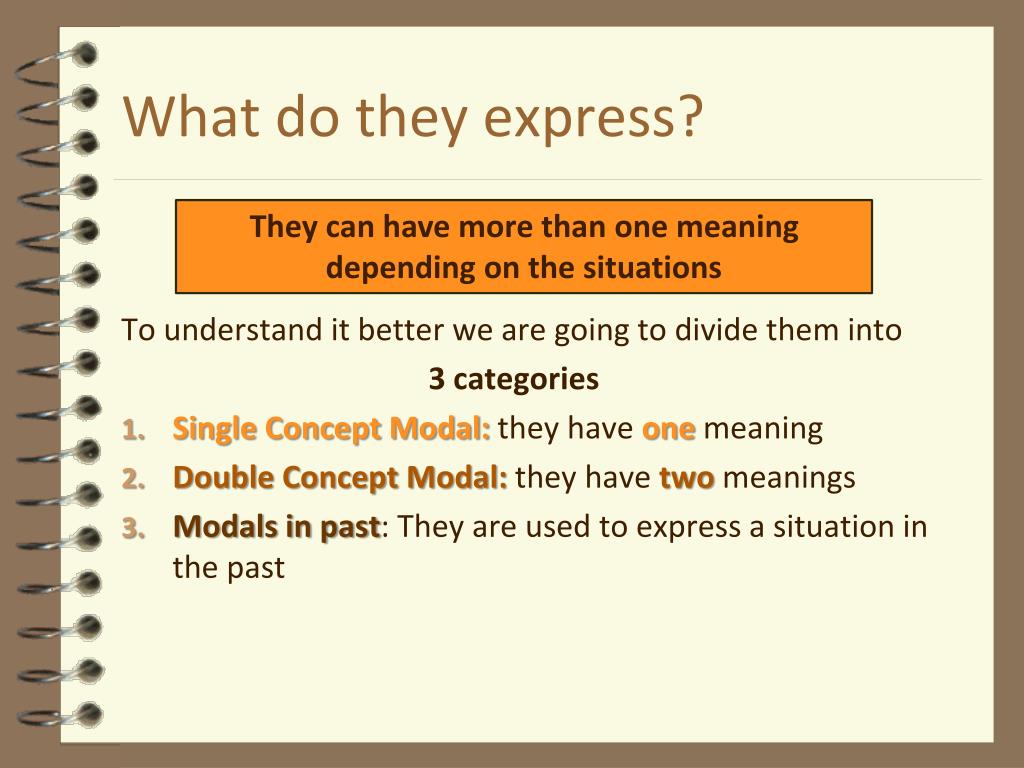 What do they express?

They can have more than one meaning depending on the situations

To understand it better we are going to divide them into

3 categories

1. Single Concept Modal: they have one meaning
2. Double Concept Modal: they have two meanings
3. Modals in past: They are used to express a situation in the past